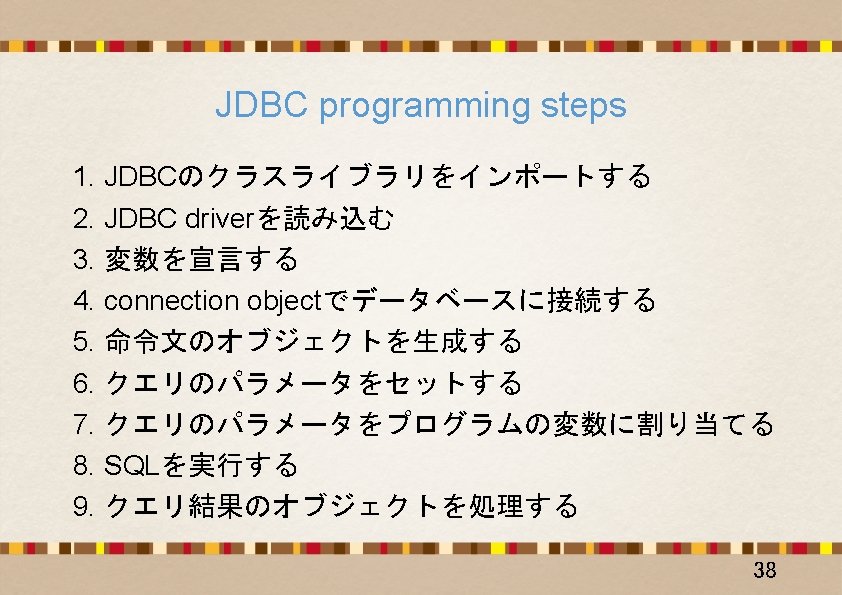 JDBC programming steps

1. JDBCのクラスライブラリをインポートする
2. JDBC driverを読み込む
3. 変数を宣言する
4. connection objectでデータベースに接続する
5. 命令文のオブジェクトを生成する
6. クエリのパラメータをセットする
7. クエリのパラメータをプログラムの変数に割り当てる
8. SQLを実行する
9. クエリ結果のオブジェクトを処理する

38